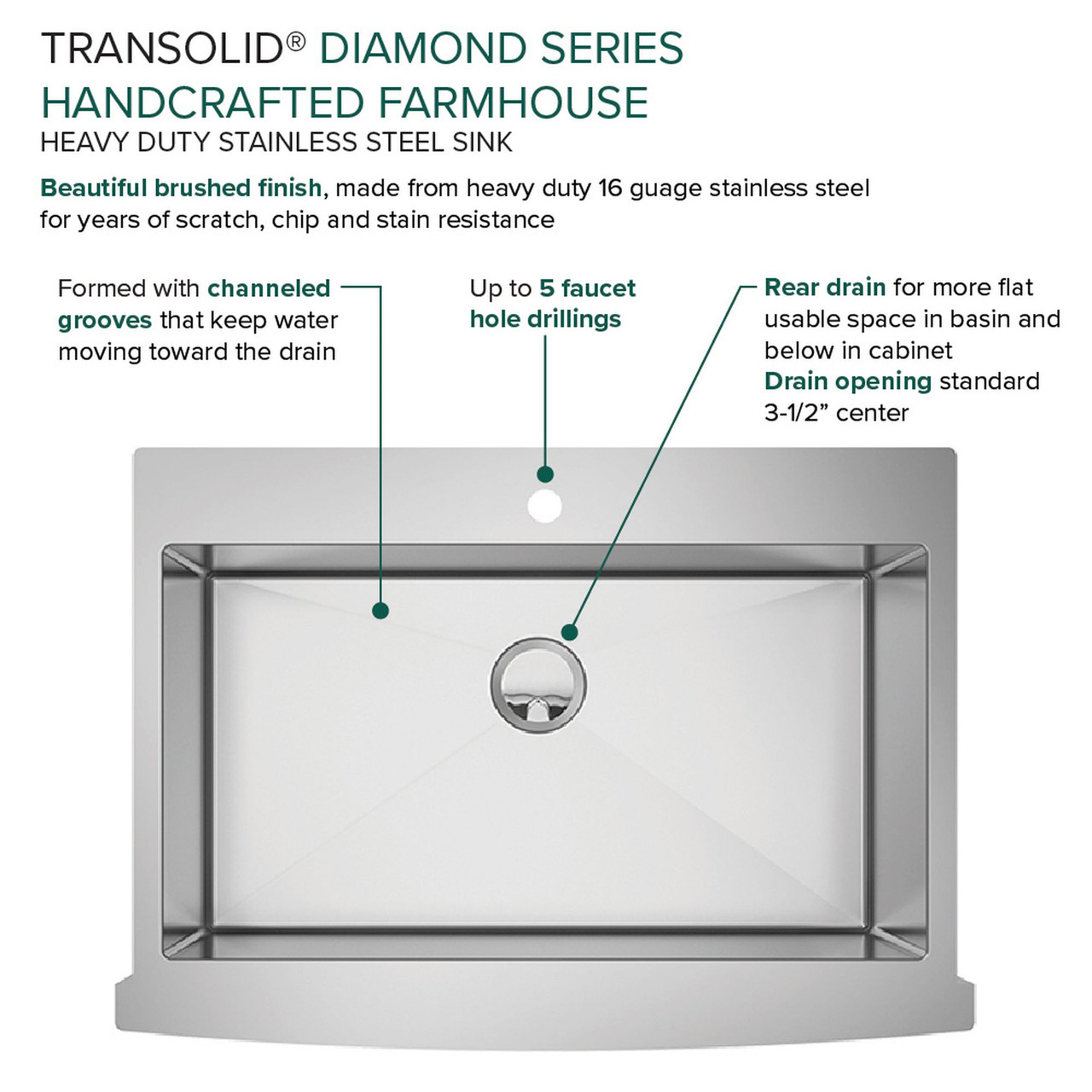 TRANSOLID® DIAMOND SERIES
HANDCRAFTED FARMHOUSE
HEAVY DUTY STAINLESS STEEL SINK

Beautiful brushed finish, made from heavy duty 16 guage stainless steel for years of scratch, chip and stain resistance

Formed with channeled grooves that keep water moving toward the drain

Up to 5 faucet hole drillings

Rear drain for more flat usable space in basin and below in cabinet
Drain opening standard 3-1/2” center